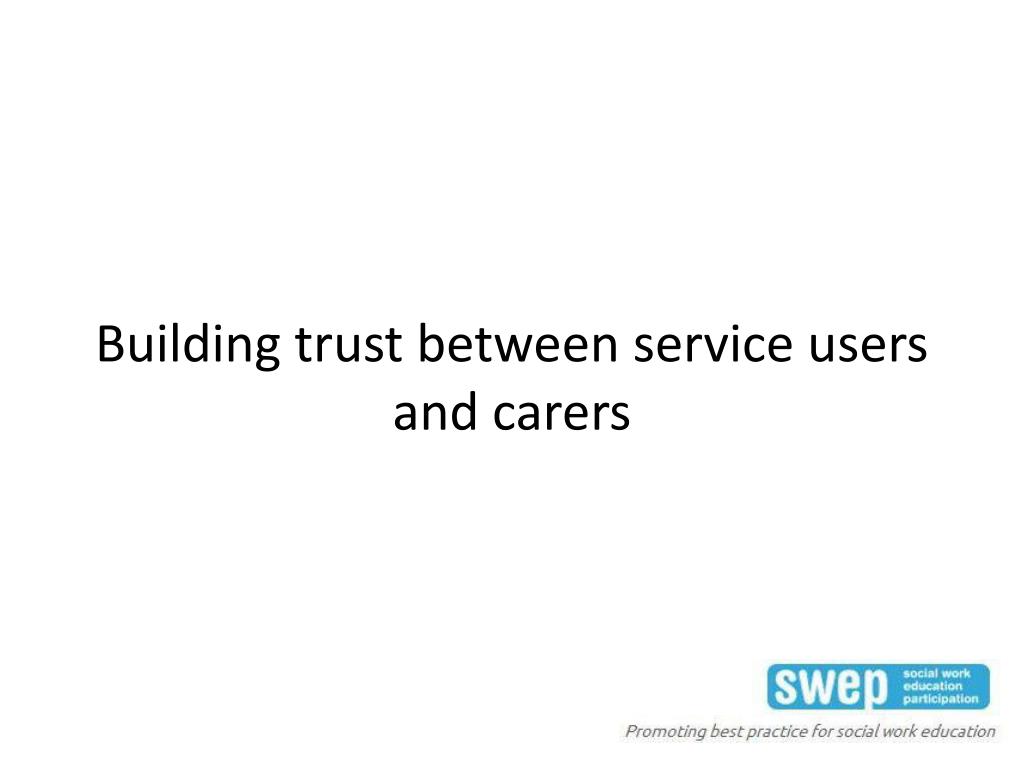 Building trust between service users and carers

swep social work education participation

Promoting best practice for social work education